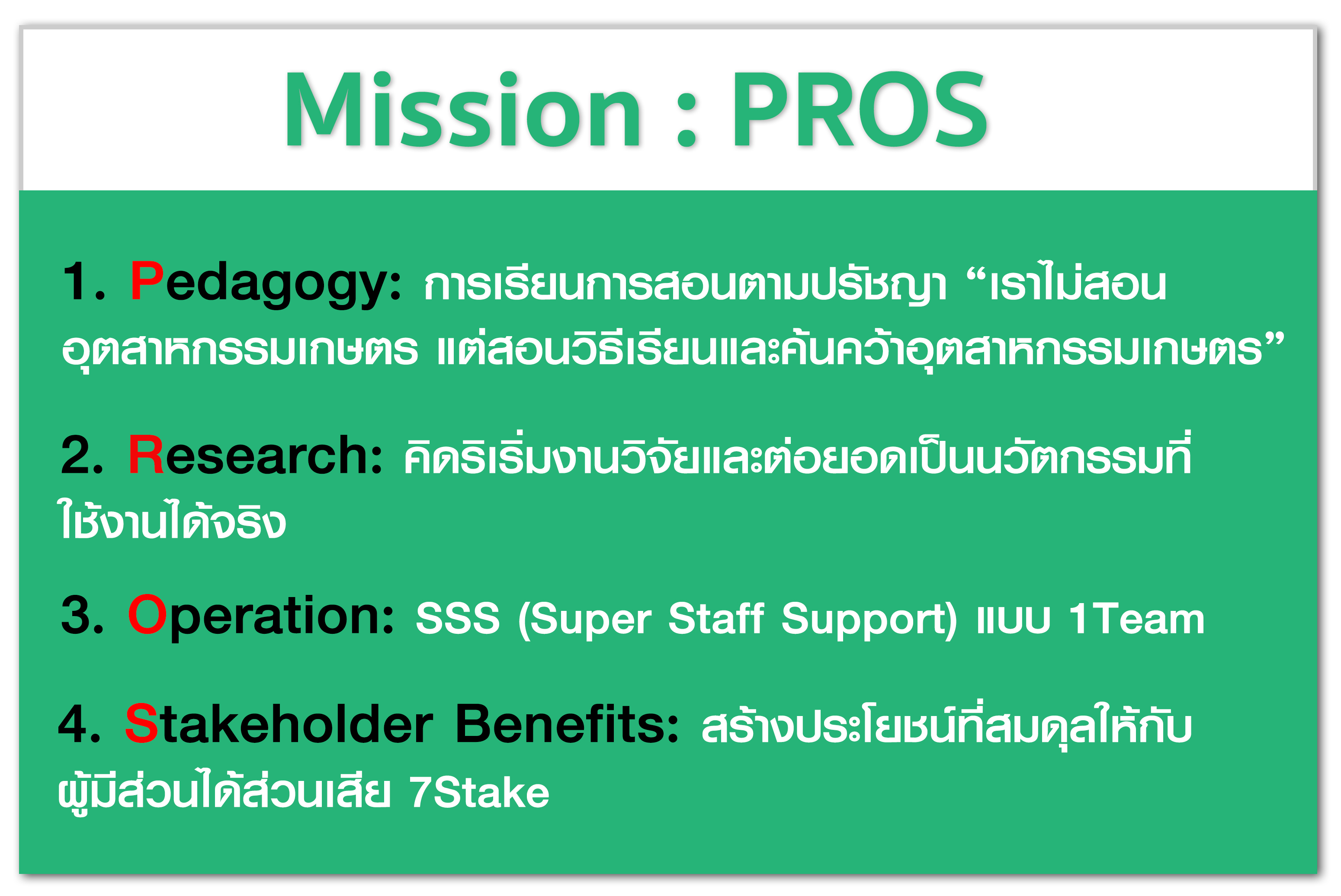 Mission : PROS

1. Pedagogy: การเรียนการสอนตามปรัชญา “เราไม่สอนอุตสาหกรรมเกษตร แต่สอนวิธีเรียนและค้นคว้าอุตสาหกรรมเกษตร”

2. Research: คิดริเริ่มงานวิจัยและต่อยอดเป็นนวัตกรรมที่ใช้งานได้จริง

3. Operation: SSS (Super Staff Support) แบบ 1Team

4. Stakeholder Benefits: สร้างประโยชน์ที่สมดุลให้กับผู้มีส่วนได้ส่วนเสีย 7Stake